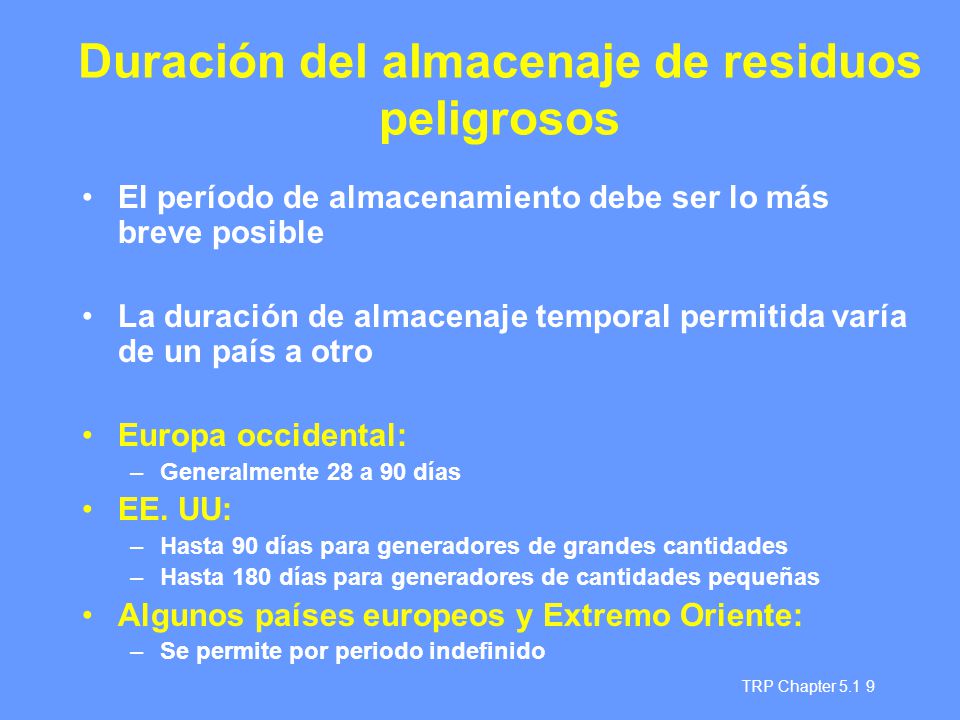 Duración del almacenaje de residuos peligrosos

• El período de almacenamiento debe ser lo más breve posible

• La duración de almacenaje temporal permitida varía de un país a otro

• Europa occidental:
– Generalmente 28 a 90 días
• EE. UU:
– Hasta 90 días para generadores de grandes cantidades
– Hasta 180 días para generadores de cantidades pequeñas
• Algunos países europeos y Extremo Oriente:
– Se permite por periodo indefinido

TRP Chapter 5.1 9